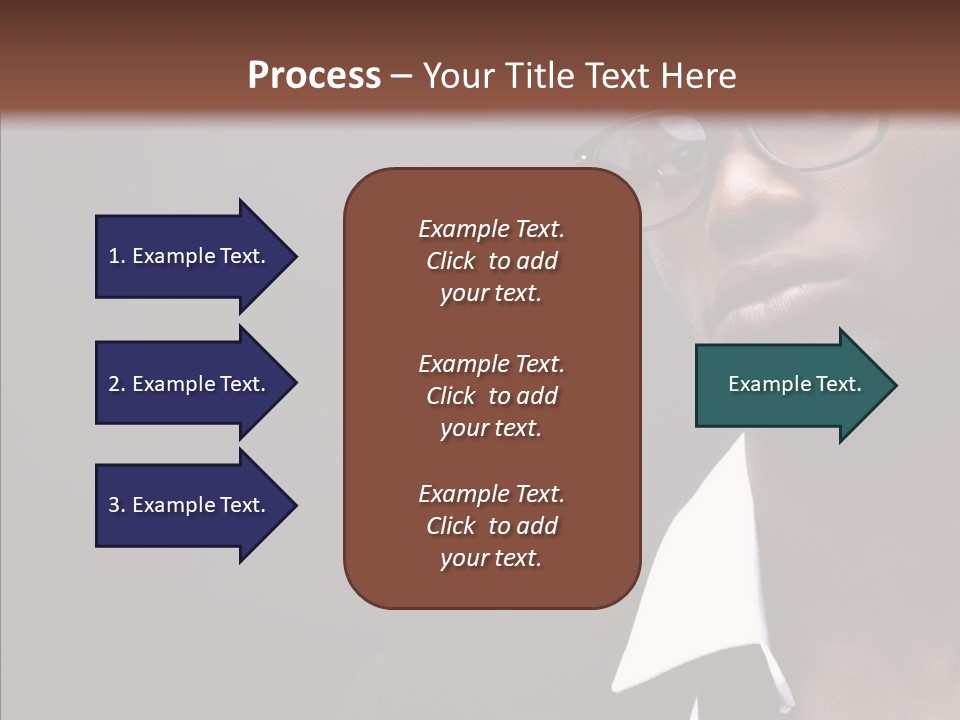 Process – Your Title Text Here

1. Example Text.

2. Example Text.

3. Example Text.

Example Text. Click to add your text.

Example Text. Click to add your text.

Example Text. Click to add your text.

Example Text.